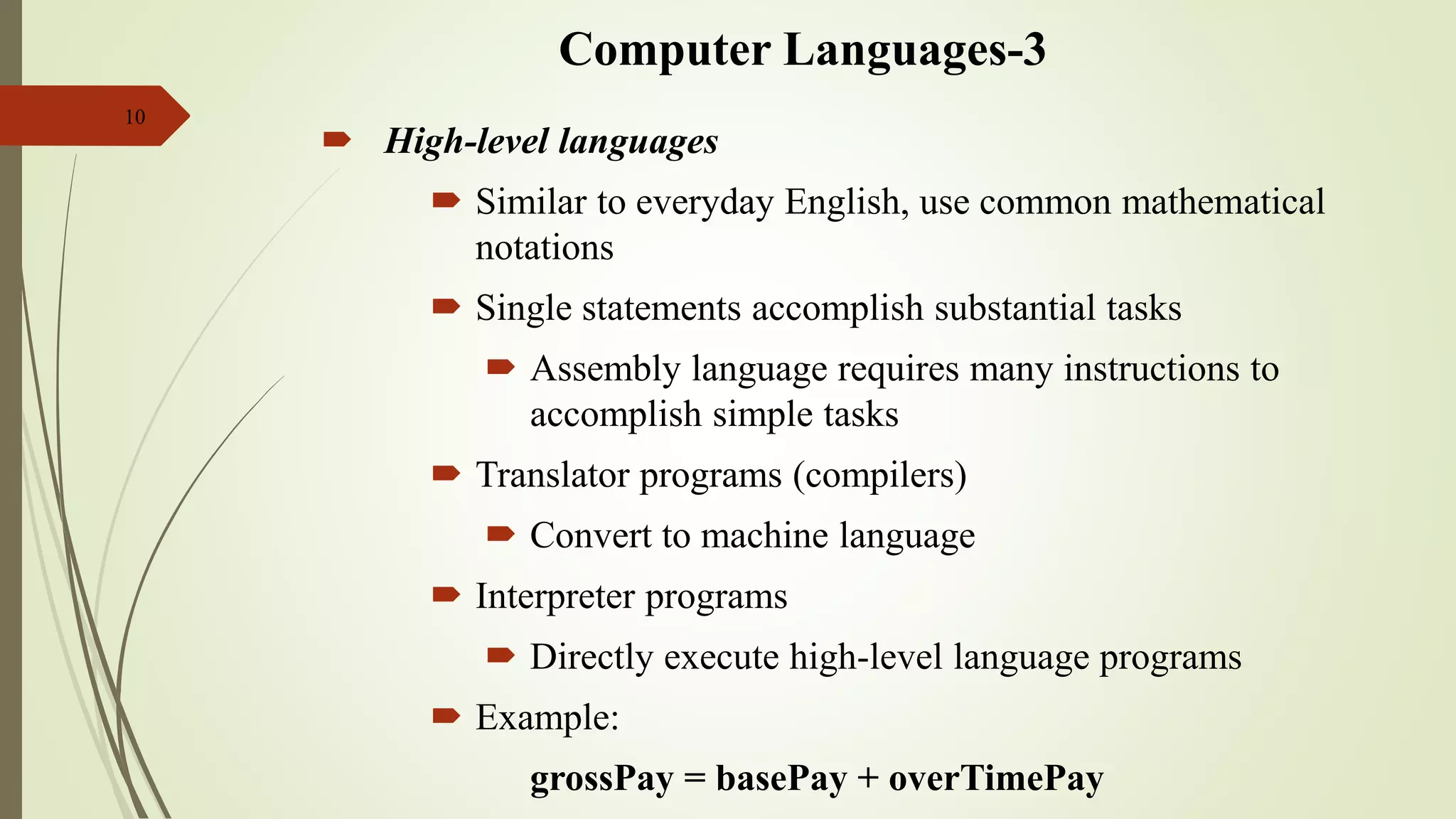 Computer Languages-3

10

High-level languages

Similar to everyday English, use common mathematical notations

Single statements accomplish substantial tasks

Assembly language requires many instructions to accomplish simple tasks

Translator programs (compilers)

Convert to machine language

Interpreter programs

Directly execute high-level language programs

Example:

grossPay = basePay + overTimePay